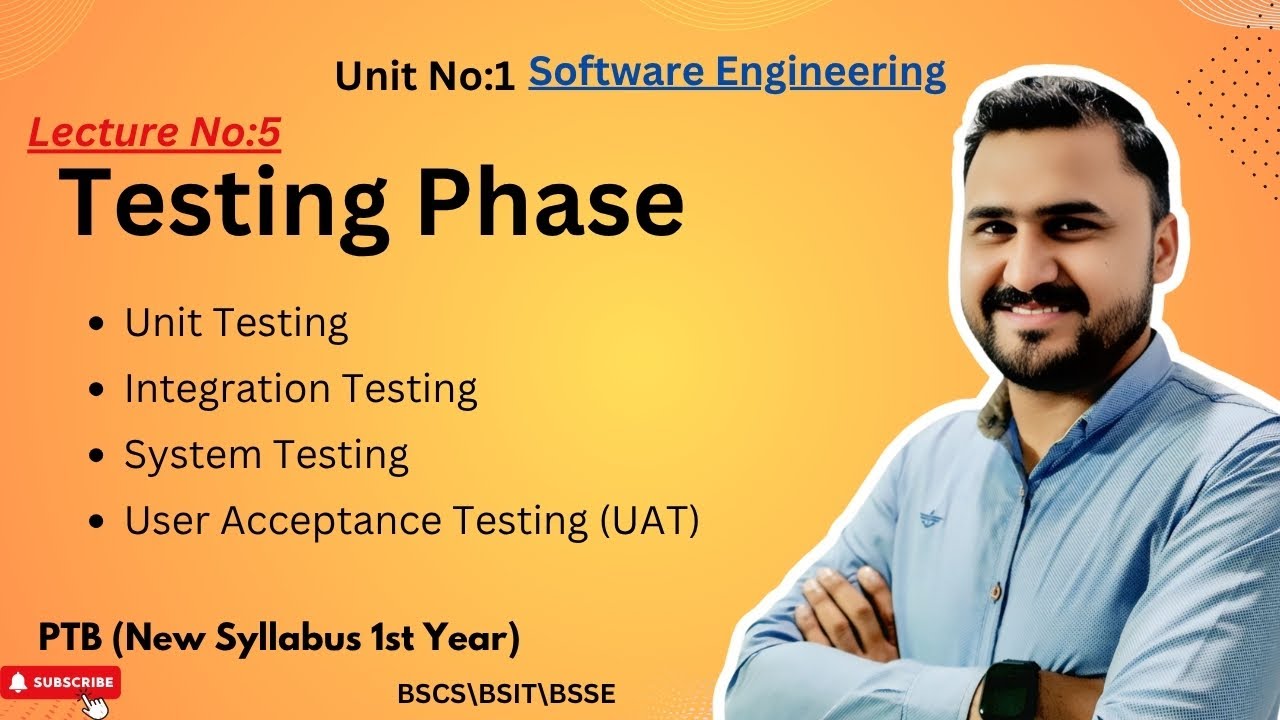 Unit No:1 Software Engineering

Lecture No:5

Testing Phase

- Unit Testing
- Integration Testing
- System Testing
- User Acceptance Testing (UAT)

PTB (New Syllabus 1st Year)

SUBSCRIBE

BSCS\BSIT\BSSE